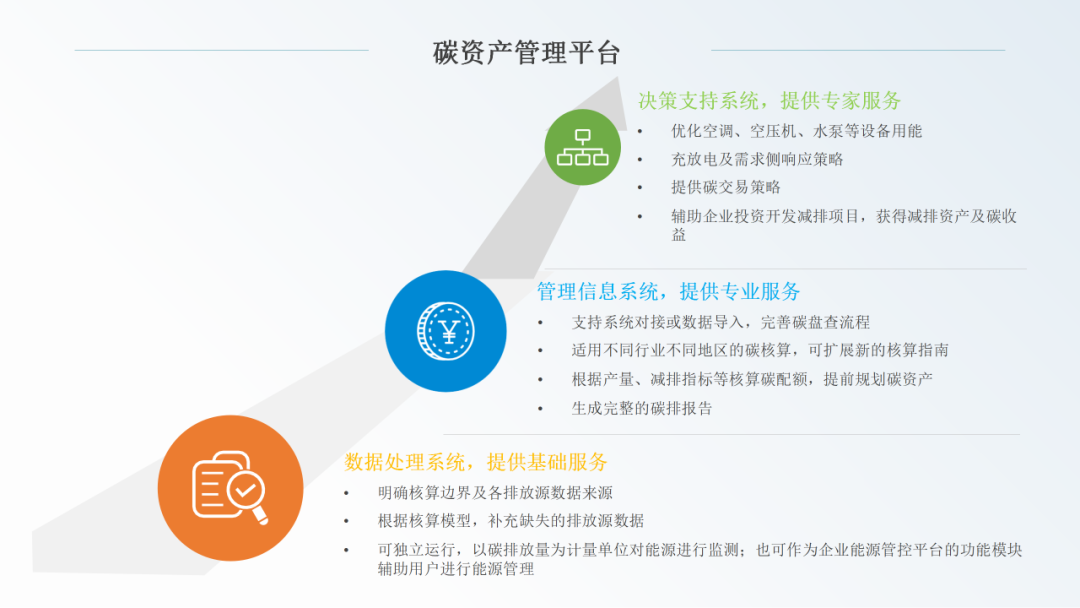 碳资产管理平台

决策支持系统，提供专家服务

• 优化空调、空压机、水泵等设备用能
• 充放电及需求侧响应策略
• 提供碳交易策略
• 辅助企业投资开发减排项目，获得减排资产及碳收益

管理信息系统，提供专业服务

• 支持系统对接或数据导入，完善碳盘查流程
• 适用不同行业不同地区的碳核算，可扩展新的核算指南
• 根据产量、减排指标等核算碳配额，提前规划碳资产
• 生成完整的碳排报告

数据处理系统，提供基础服务

• 明确核算边界及各排放源数据来源
• 根据核算模型，补充缺失的排放源数据
• 可独立运行，以碳排放量为计量单位对能源进行监测；也可作为企业能源管控平台的功能模块辅助用户进行能源管理